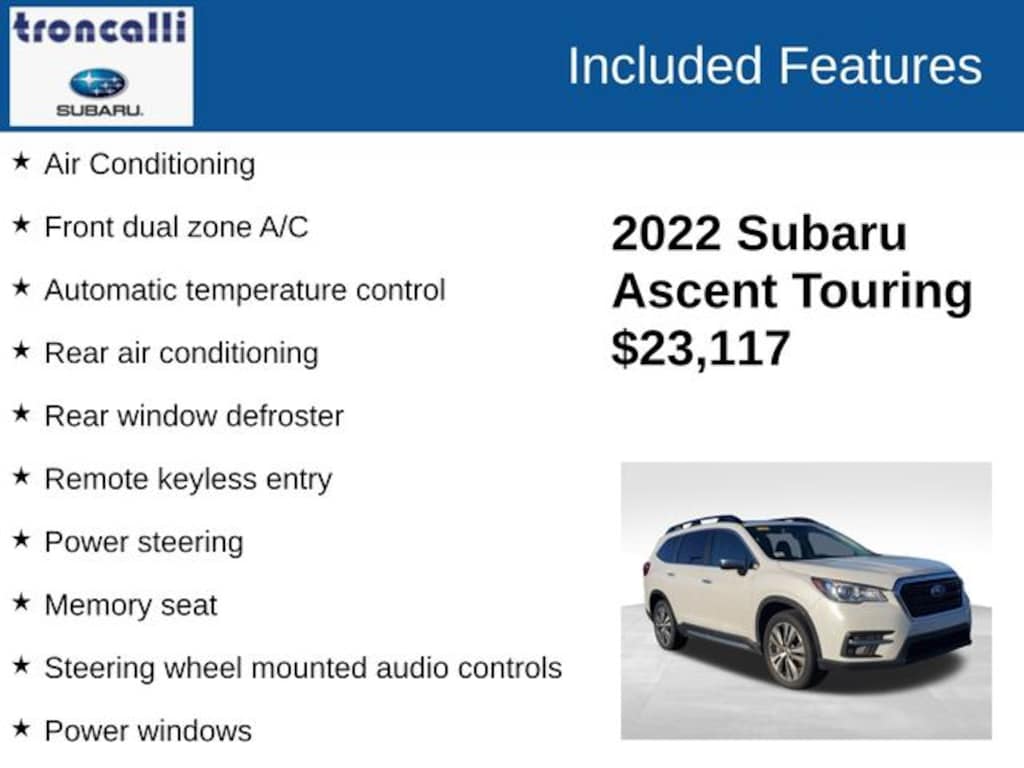 troncalli

SUBARU.

Included Features

★ Air Conditioning

★ Front dual zone A/C

★ Automatic temperature control

★ Rear air conditioning

★ Rear window defroster

★ Remote keyless entry

★ Power steering

★ Memory seat

★ Steering wheel mounted audio controls

★ Power windows

2022 Subaru Ascent Touring $23,117